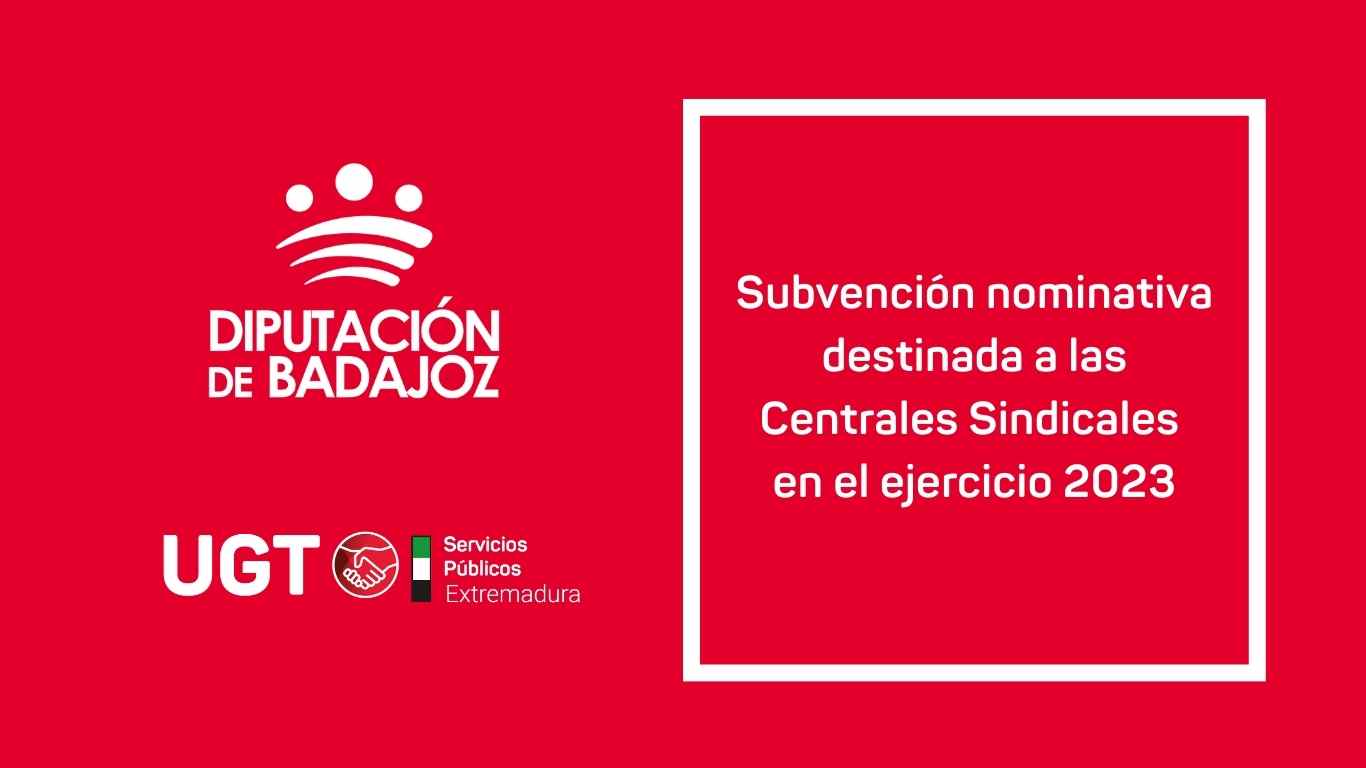 DIPUTACIÓN DE BADAJOZ

UGT Servicios Públicos Extremadura

Subvención nominativa destinada a las Centrales Sindicales en el ejercicio 2023